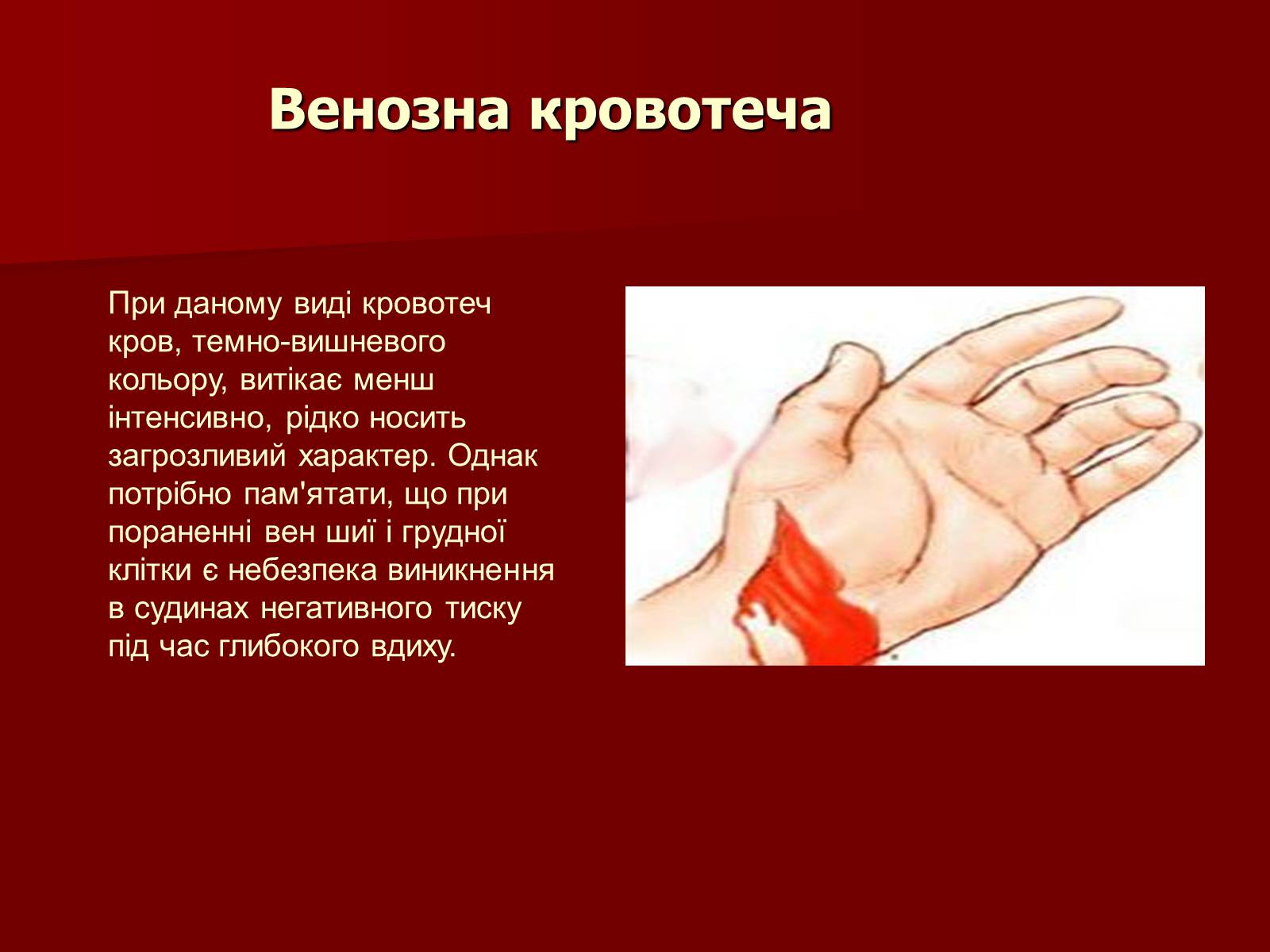 Венозна кровотеча

При даному виді кровотеч кров, темно-вишневого кольору, витікає менш інтенсивно, рідко носить загрозливий характер. Однак потрібно пам'ятати, що при пораненні вен шиї і грудної клітки є небезпека виникнення в судинах негативного тиску під час глибокого вдиху.